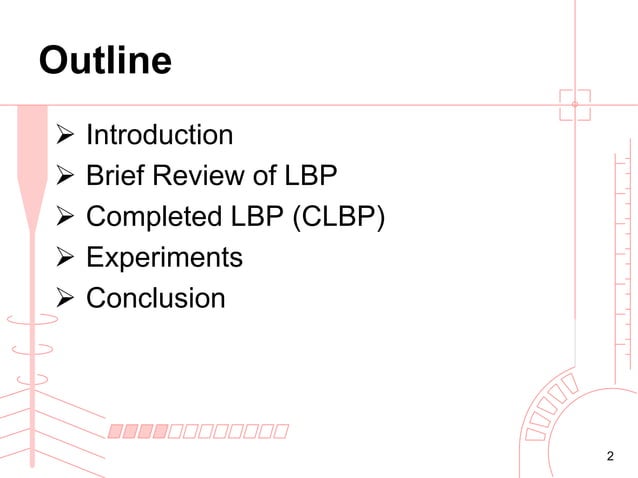 Outline

➢ Introduction
➢ Brief Review of LBP
➢ Completed LBP (CLBP)
➢ Experiments
➢ Conclusion

2